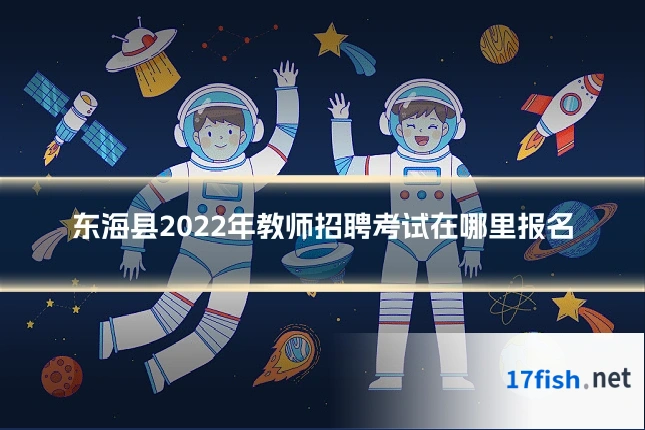 东海县2022年教师招聘考试在哪里报名

17fish.net